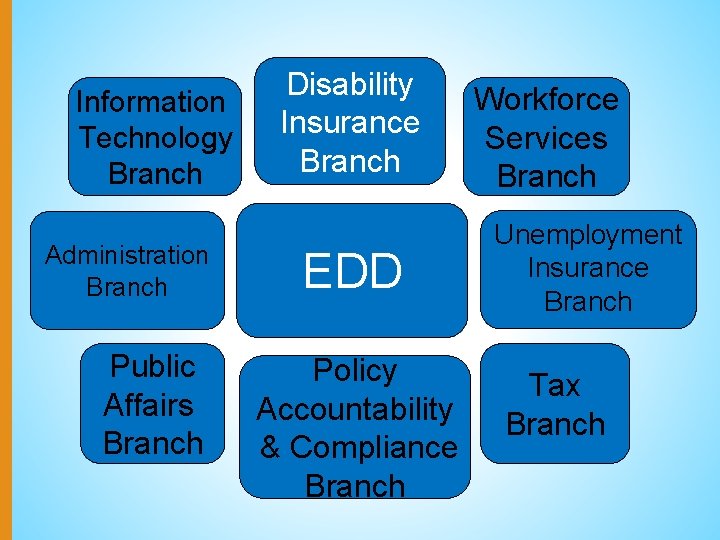 Information Technology Branch

Disability Insurance Branch

Workforce Services Branch

Administration Branch

EDD

Unemployment Insurance Branch

Public Affairs Branch

Policy Accountability & Compliance Branch

Tax Branch